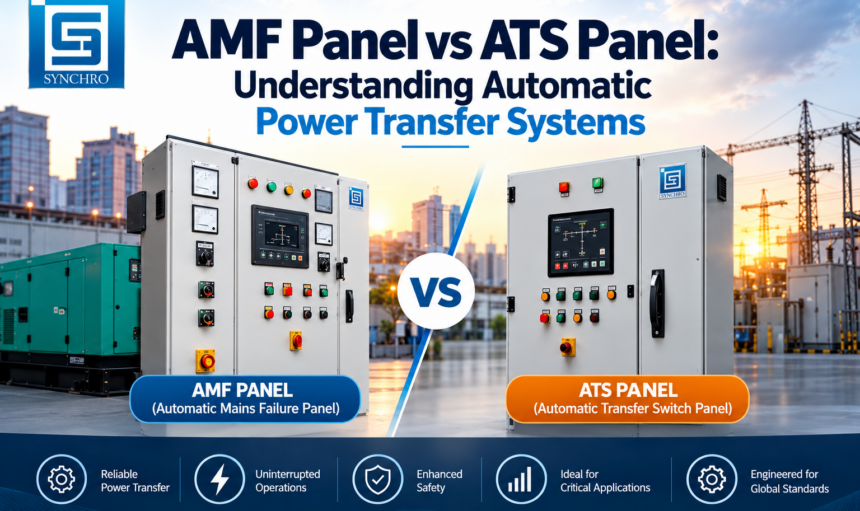 SYNCHRO

AMF Panel vs ATS Panel: Understanding Automatic Power Transfer Systems

SYNCHRO

VS

AMF PANEL
(Automatic Mains Failure Panel)

ATS PANEL
(Automatic Transfer Switch Panel)

Reliable Power Transfer

Uninterrupted Operations

Enhanced Safety

Ideal for Critical Applications

Engineered for Global Standards